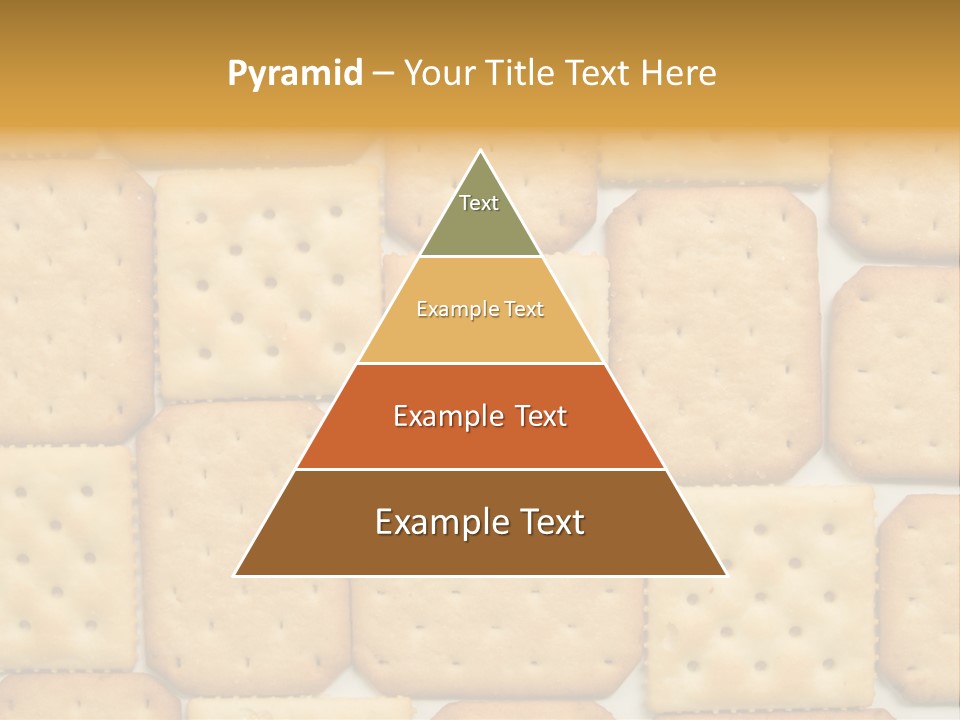 Pyramid – Your Title Text Here

Text

Example Text

Example Text

Example Text